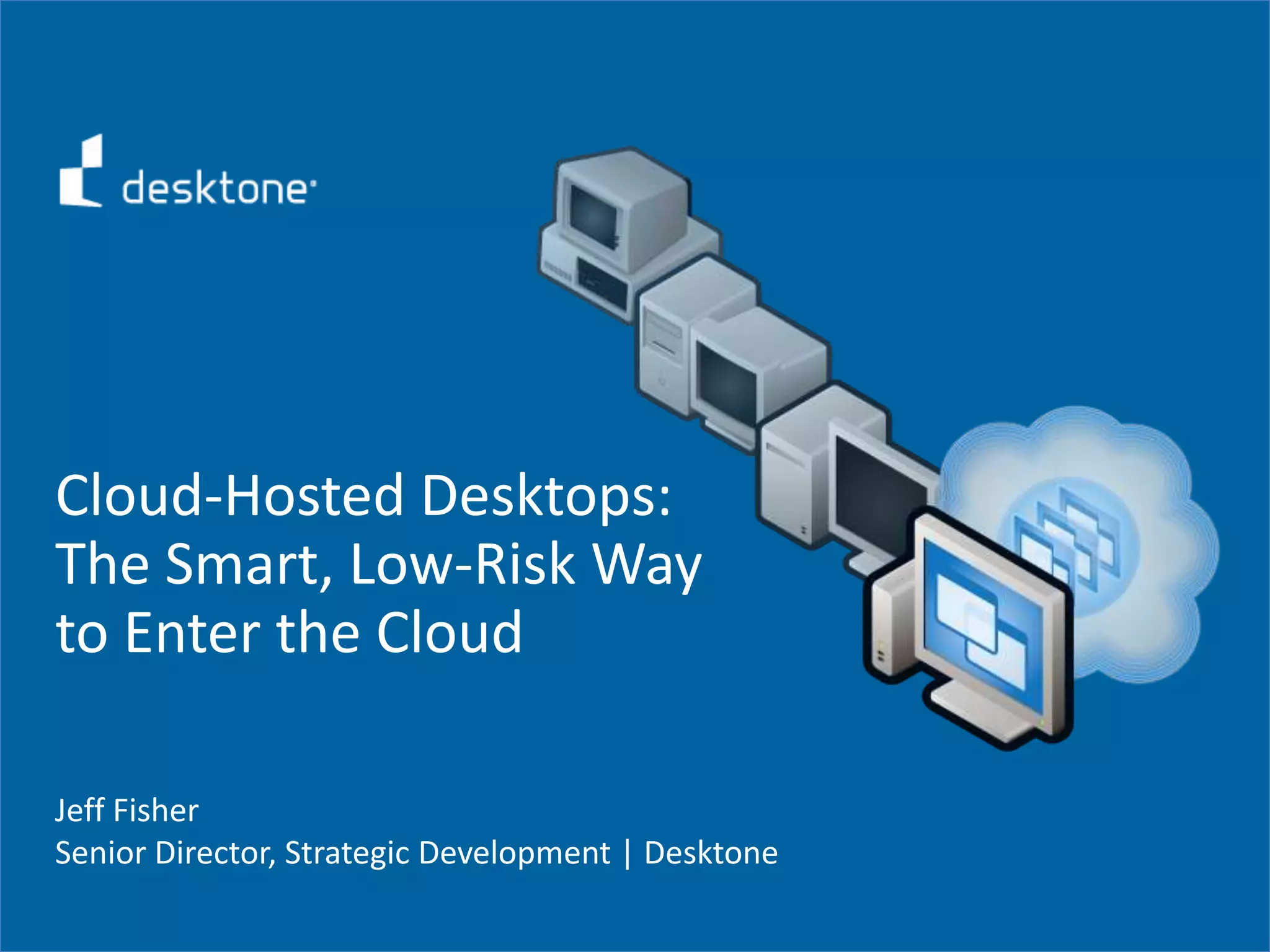 desktone

Cloud-Hosted Desktops: The Smart, Low-Risk Way to Enter the Cloud

Jeff Fisher
Senior Director, Strategic Development | Desktone